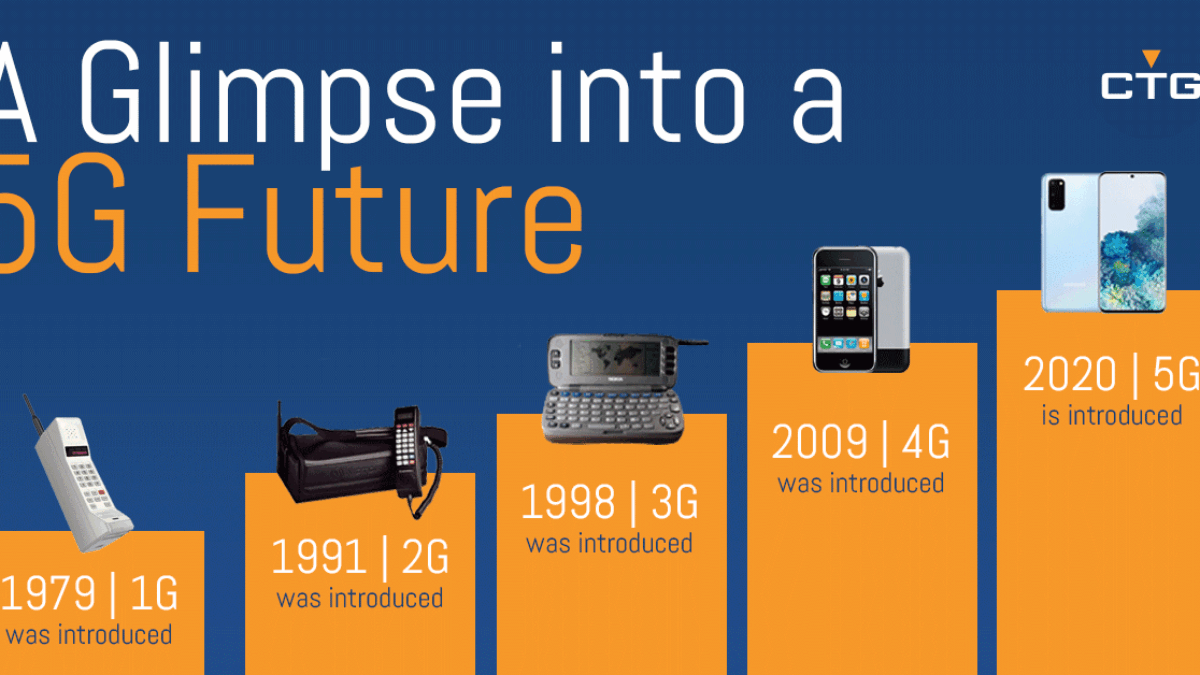 A Glimpse into a 5G Future

CTG

1979 | 1G was introduced

1991 | 2G was introduced

1998 | 3G was introduced

2009 | 4G was introduced

2020 | 5G is introduced